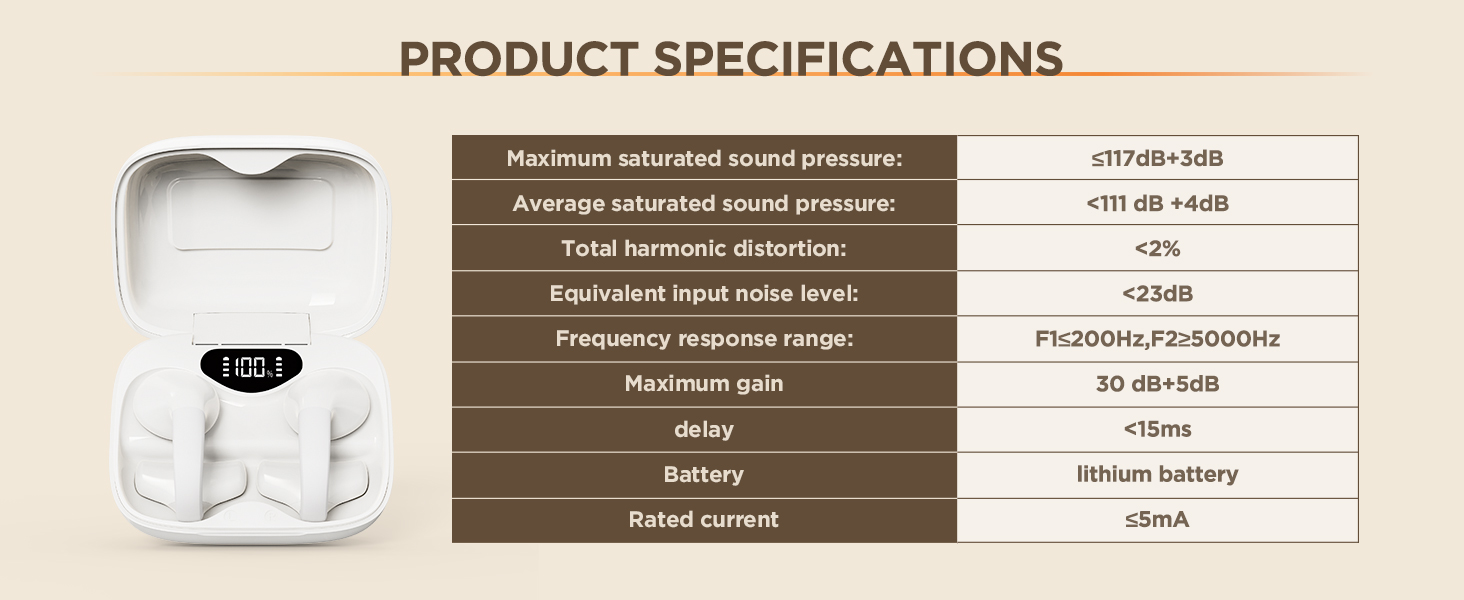 PRODUCT SPECIFICATIONS

100%

| Maximum saturated sound pressure: | ≤117dB+3dB |
|---|---|
| Average saturated sound pressure: | <111 dB +4dB |
| Total harmonic distortion: | <2% |
| Equivalent input noise level: | <23dB |
| Frequency response range: | F1≤200Hz,F2≥5000Hz |
| Maximum gain | 30 dB+5dB |
| delay | <15ms |
| Battery | lithium battery |
| Rated current | ≤5mA |